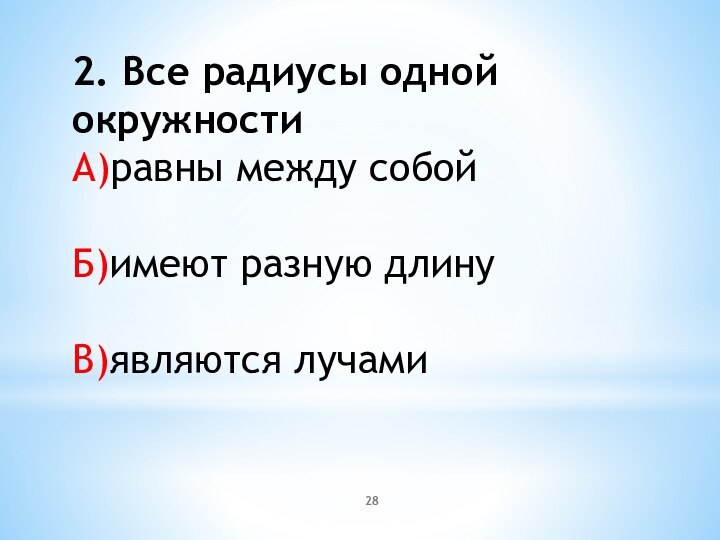 2. Все радиусы одной окружности
А)равны между собой

Б)имеют разную длину

В)являются лучами

28